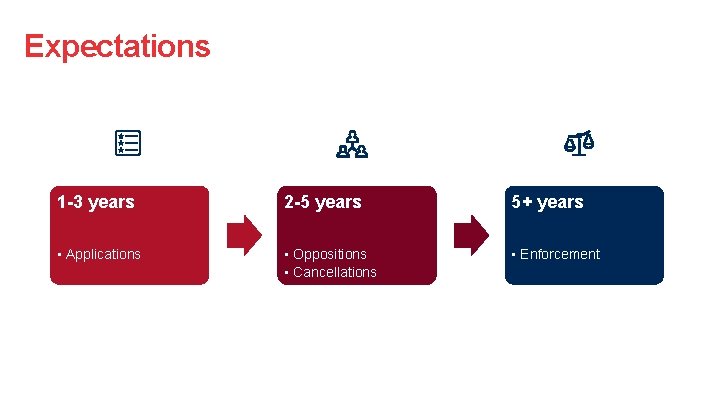 Expectations

1-3 years

▪ Applications

2-5 years

▪ Oppositions
▪ Cancellations

5+ years

▪ Enforcement